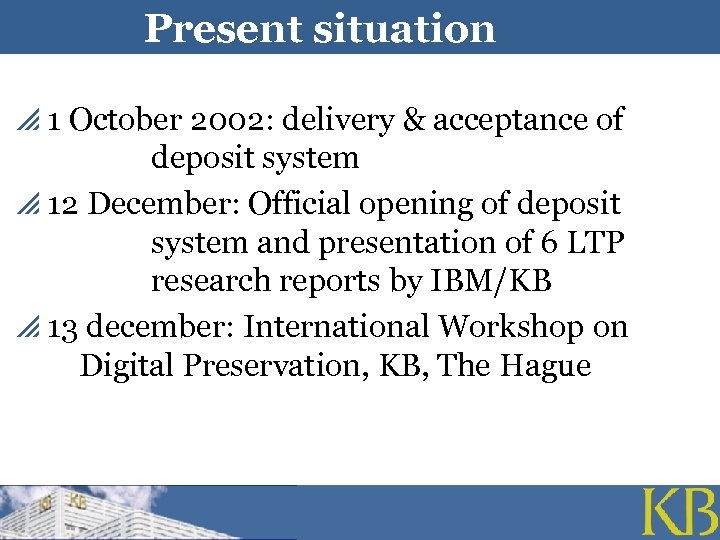 Present situation

1 October 2002: delivery & acceptance of deposit system

12 December: Official opening of deposit system and presentation of 6 LTP research reports by IBM/KB

13 december: International Workshop on Digital Preservation, KB, The Hague

KB